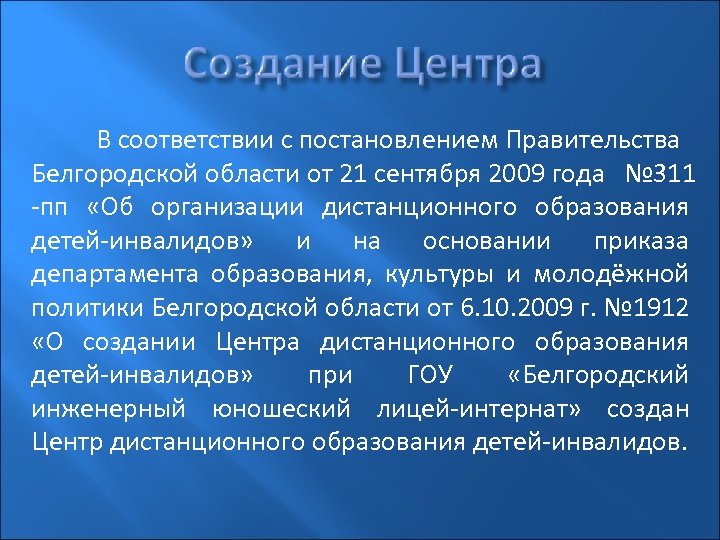 Создание Центра

В соответствии с постановлением Правительства Белгородской области от 21 сентября 2009 года №311 -пп «Об организации дистанционного образования детей-инвалидов» и на основании приказа департамента образования, культуры и молодёжной политики Белгородской области от 6.10.2009 г. №1912 «О создании Центра дистанционного образования детей-инвалидов» при ГОУ «Белгородский инженерный юношеский лицей-интернат» создан Центр дистанционного образования детей-инвалидов.